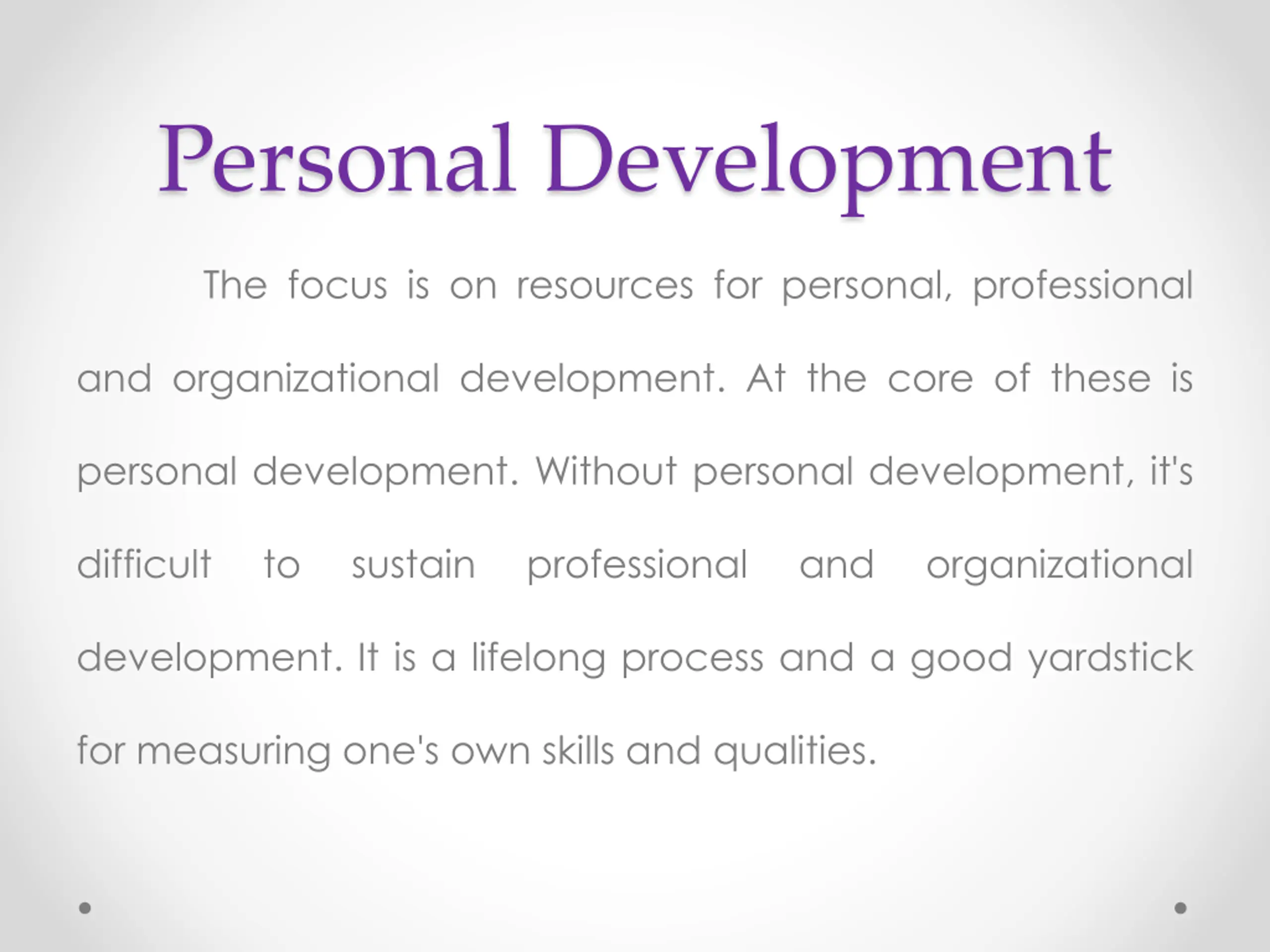 Personal Development

The focus is on resources for personal, professional and organizational development. At the core of these is personal development. Without personal development, it's difficult to sustain professional and organizational development. It is a lifelong process and a good yardstick for measuring one's own skills and qualities.